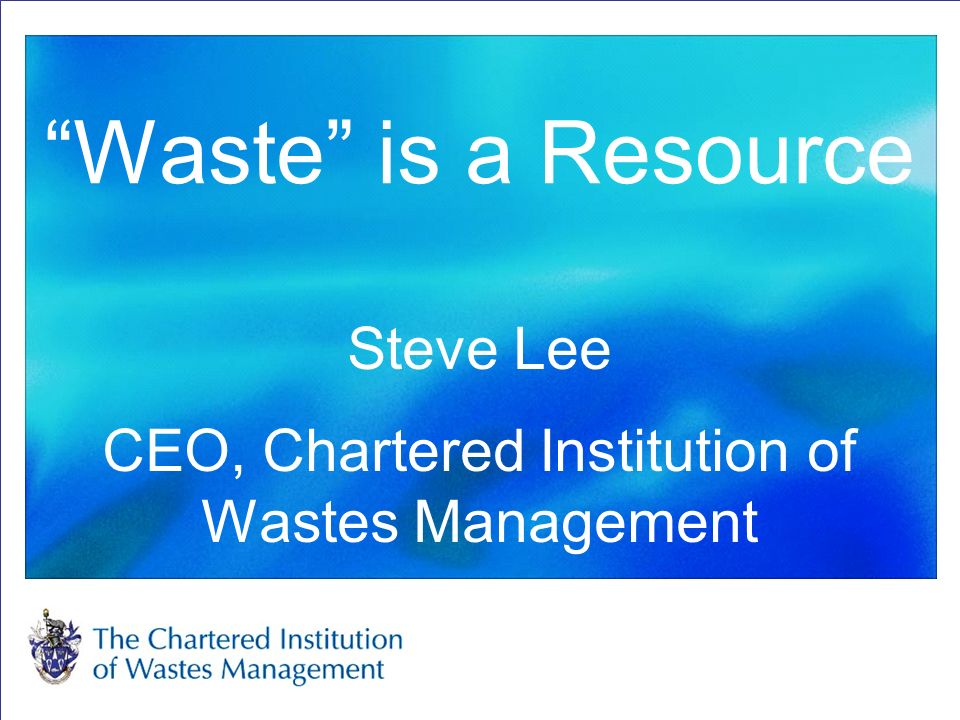 “Waste” is a Resource

Steve Lee

CEO, Chartered Institution of Wastes Management

The Chartered Institution of Wastes Management